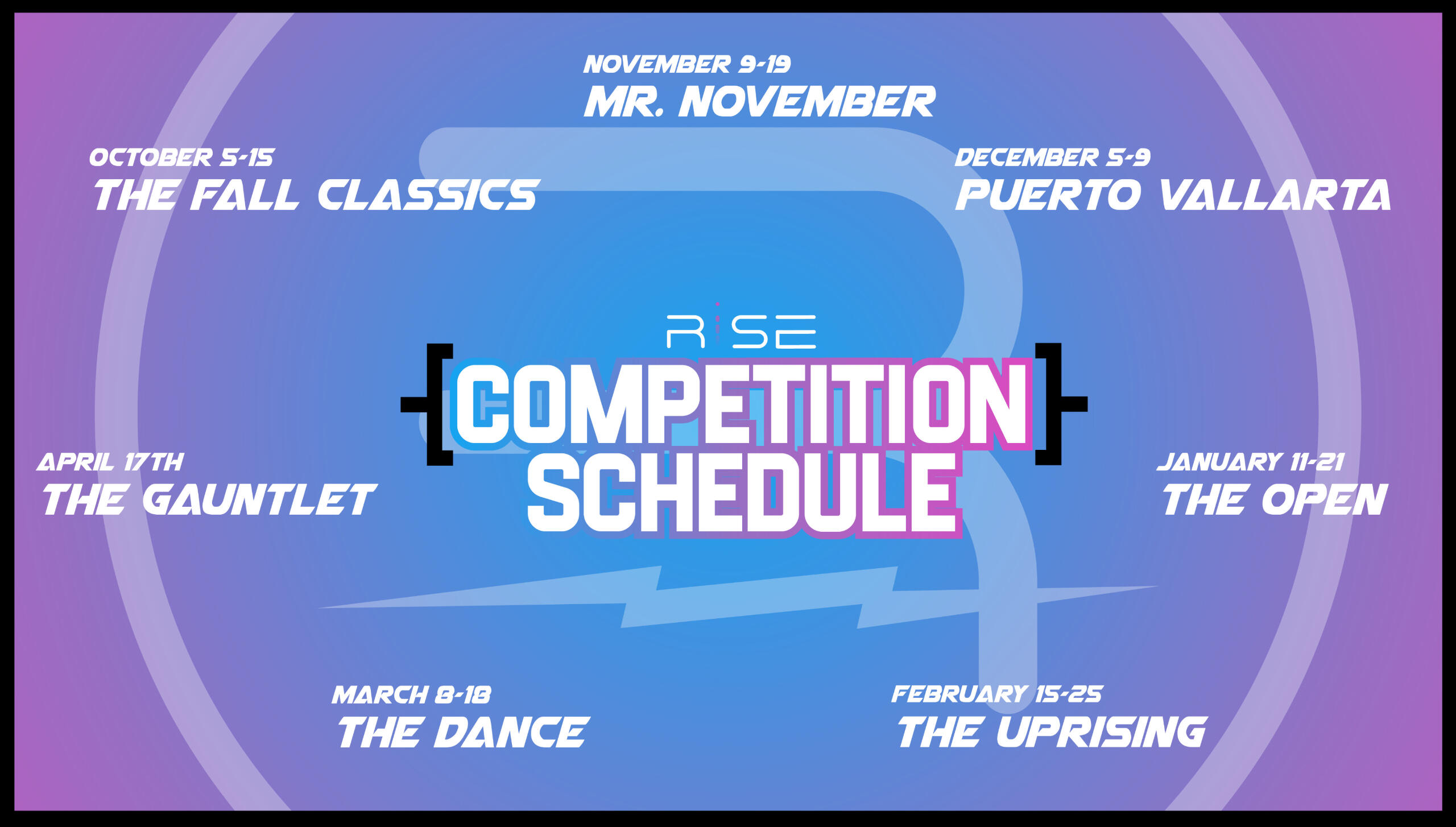 NOVEMBER 9-19
MR. NOVEMBER

OCTOBER 5-15
THE FALL CLASSICS

DECEMBER 5-9
PUERTO VALLARTA

RISE
COMPETITION SCHEDULE

APRIL 17TH
THE GAUNTLET

JANUARY 11-21
THE OPEN

MARCH 8-18
THE DANCE

FEBRUARY 15-25
THE UPRISING